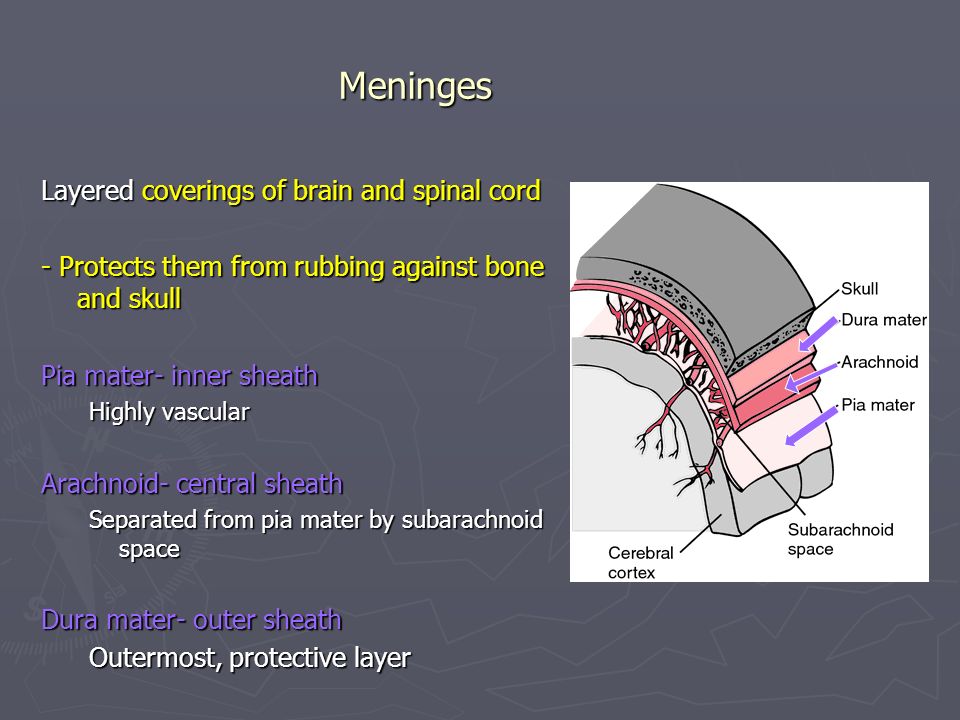 Meninges

Layered coverings of brain and spinal cord

- Protects them from rubbing against bone and skull

Pia mater- inner sheath

Highly vascular

Arachnoid- central sheath

Separated from pia mater by subarachnoid space

Dura mater- outer sheath

Outermost, protective layer

Skull
Dura mater
Arachnoid
Pia mater
Subarachnoid space
Cerebral cortex